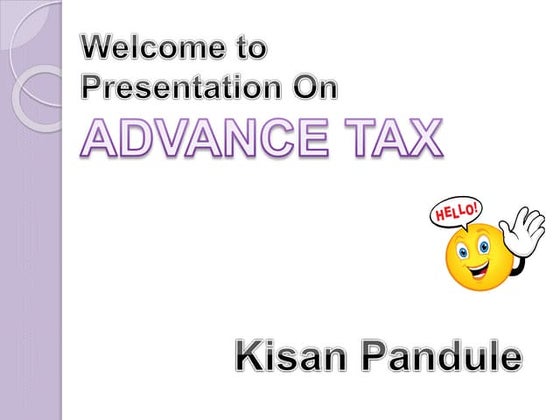 Welcome to
Presentation On
ADVANCE TAX

HELLO!

Kisan Pandule